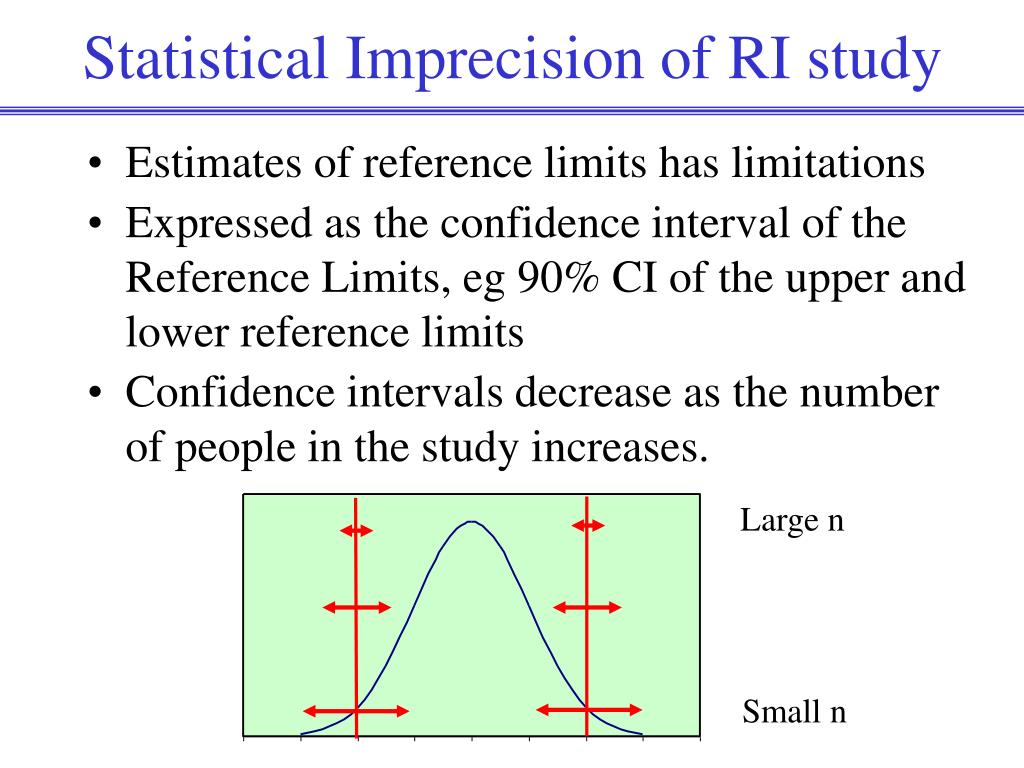 Statistical Imprecision of RI study

• Estimates of reference limits has limitations
• Expressed as the confidence interval of the Reference Limits, eg 90% CI of the upper and lower reference limits
• Confidence intervals decrease as the number of people in the study increases.

Large n

Small n